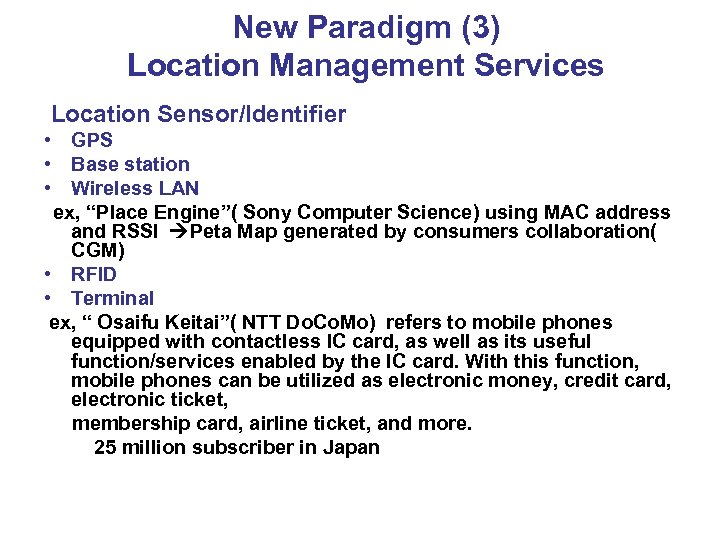 New Paradigm (3)
Location Management Services

Location Sensor/Identifier
• GPS
• Base station
• Wireless LAN
ex, “Place Engine”( Sony Computer Science) using MAC address and RSSI →Peta Map generated by consumers collaboration( CGM)
• RFID
• Terminal
ex, “ Osaifu Keitai”( NTT DoCoMo) refers to mobile phones equipped with contactless IC card, as well as its useful function/services enabled by the IC card. With this function, mobile phones can be utilized as electronic money, credit card, electronic ticket,
membership card, airline ticket, and more.
25 million subscriber in Japan